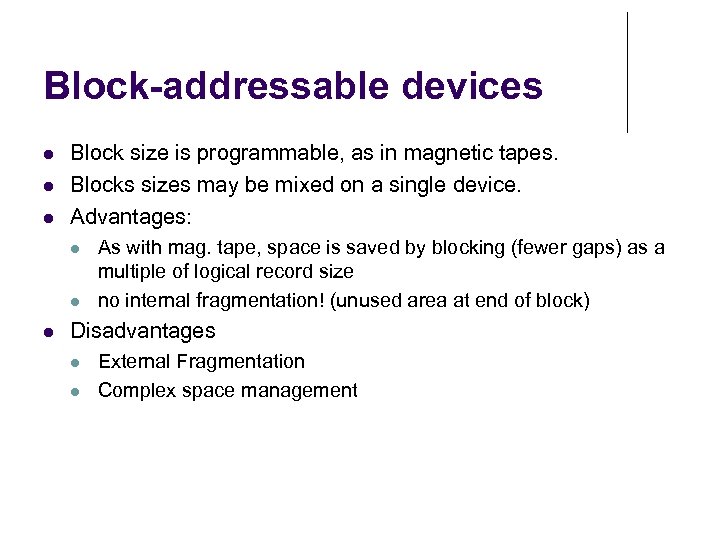 Block-addressable devices

- Block size is programmable, as in magnetic tapes.
- Blocks sizes may be mixed on a single device.
- Advantages:
  - As with mag. tape, space is saved by blocking (fewer gaps) as a multiple of logical record size
  - no internal fragmentation! (unused area at end of block)
- Disadvantages
  - External Fragmentation
  - Complex space management